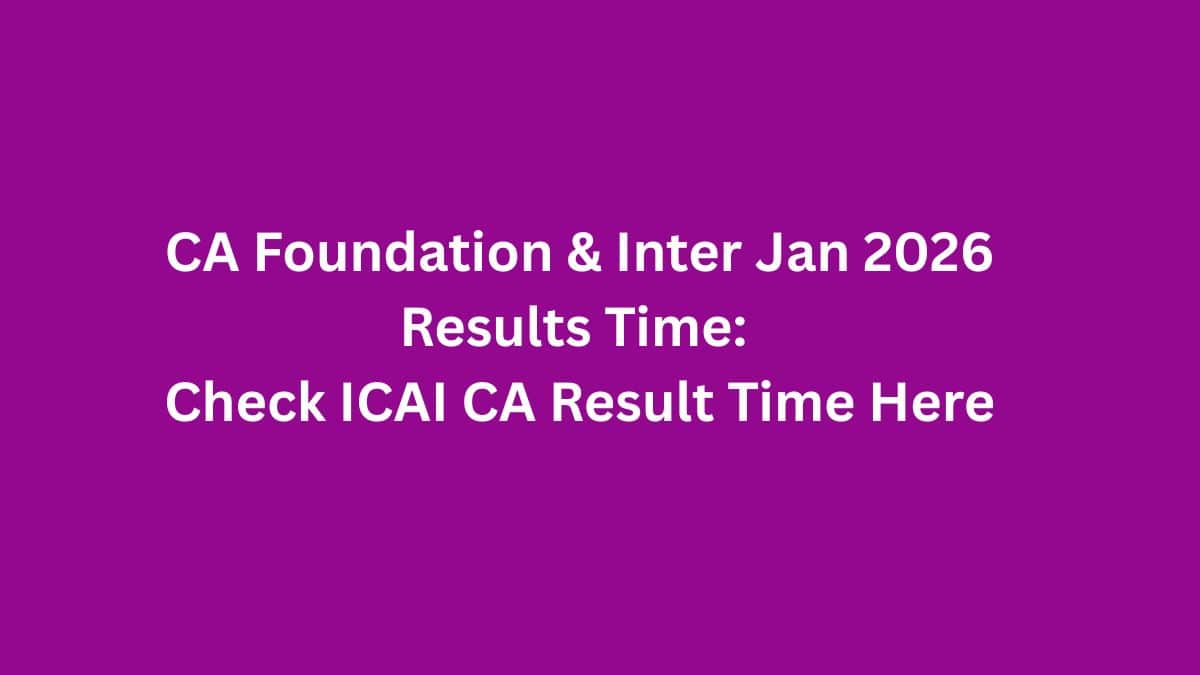 CA Foundation & Inter Jan 2026
Results Time:
Check ICAI CA Result Time Here